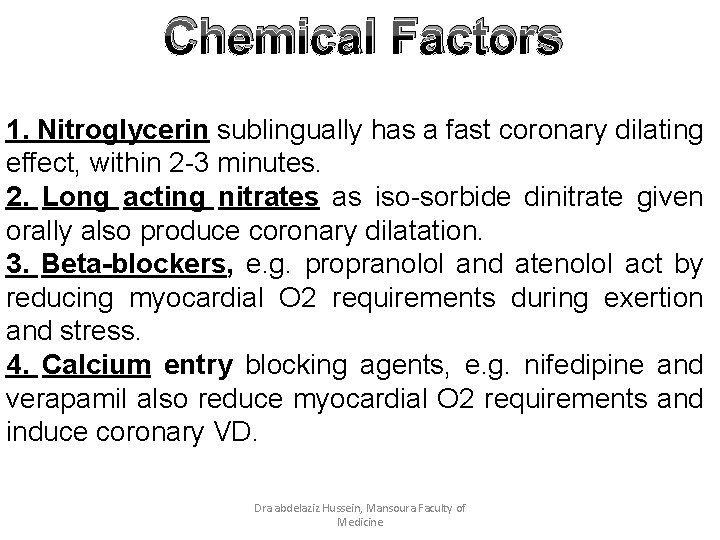 Chemical Factors

1. Nitroglycerin sublingually has a fast coronary dilating effect, within 2-3 minutes.
2. Long acting nitrates as iso-sorbide dinitrate given orally also produce coronary dilatation.
3. Beta-blockers, e.g. propranolol and atenolol act by reducing myocardial O2 requirements during exertion and stress.
4. Calcium entry blocking agents, e.g. nifedipine and verapamil also reduce myocardial O2 requirements and induce coronary VD.

Dra abdelaziz Hussein, Mansoura Faculty of Medicine